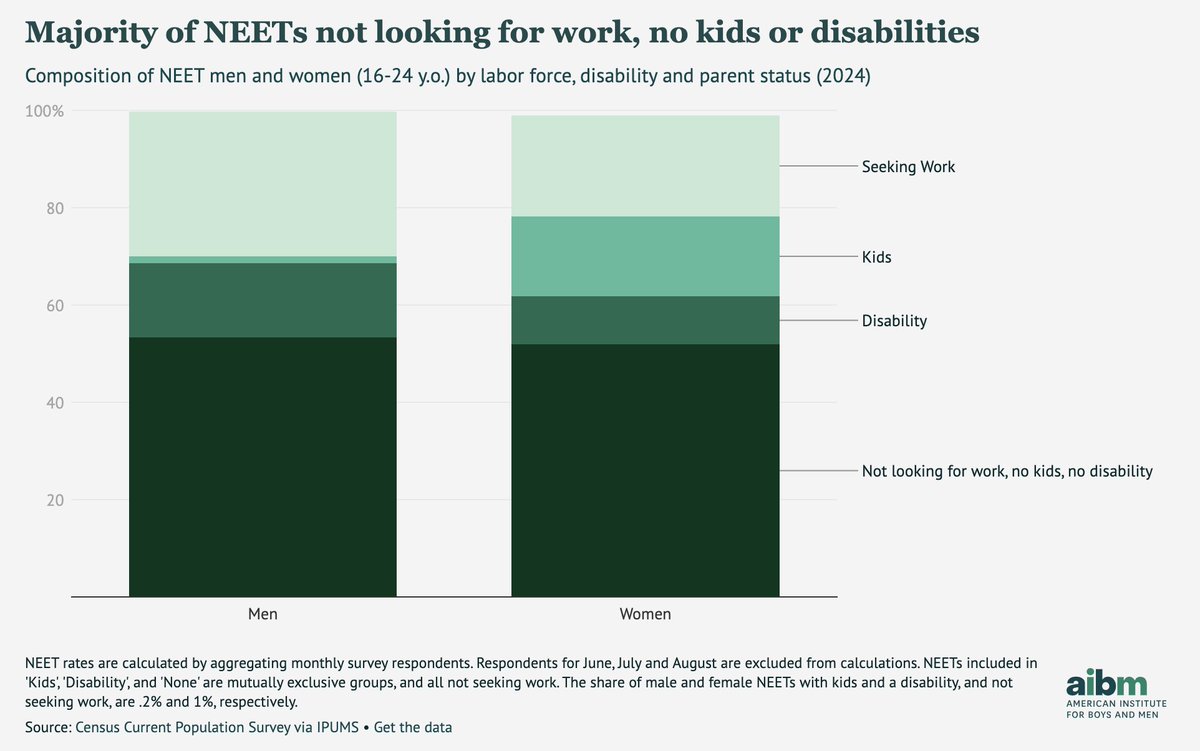 Majority of NEETs not looking for work, no kids or disabilities

Composition of NEET men and women (16-24 y.o.) by labor force, disability and parent status (2024)

100%
80
60
40
20

Seeking Work
Kids
Disability
Not looking for work, no kids, no disability

Men
Women

NEET rates are calculated by aggregating monthly survey respondents. Respondents for June, July and August are excluded from calculations. NEETs included in 'Kids', 'Disability', and 'None' are mutually exclusive groups, and all not seeking work. The share of male and female NEETs with kids and a disability, and not seeking work, are .2% and 1%, respectively.

Source: Census Current Population Survey via IPUMS • Get the data

aibm
AMERICAN INSTITUTE FOR BOYS AND MEN